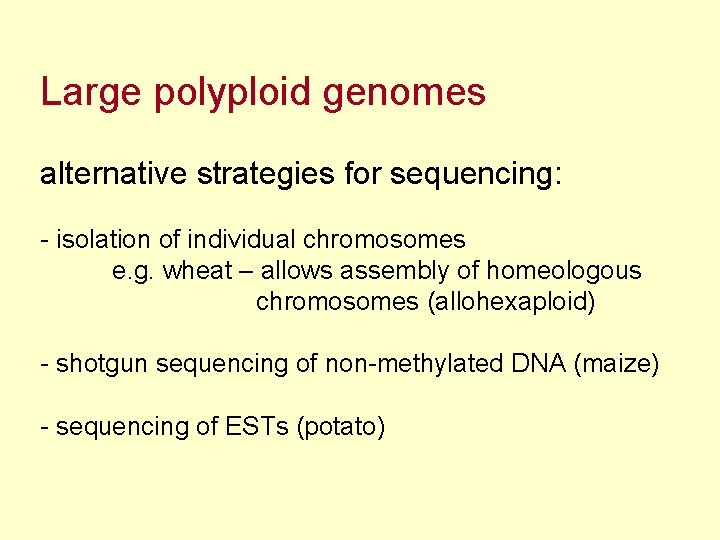 Large polyploid genomes

alternative strategies for sequencing:

- isolation of individual chromosomes
e.g. wheat – allows assembly of homeologous chromosomes (allohexaploid)

- shotgun sequencing of non-methylated DNA (maize)

- sequencing of ESTs (potato)